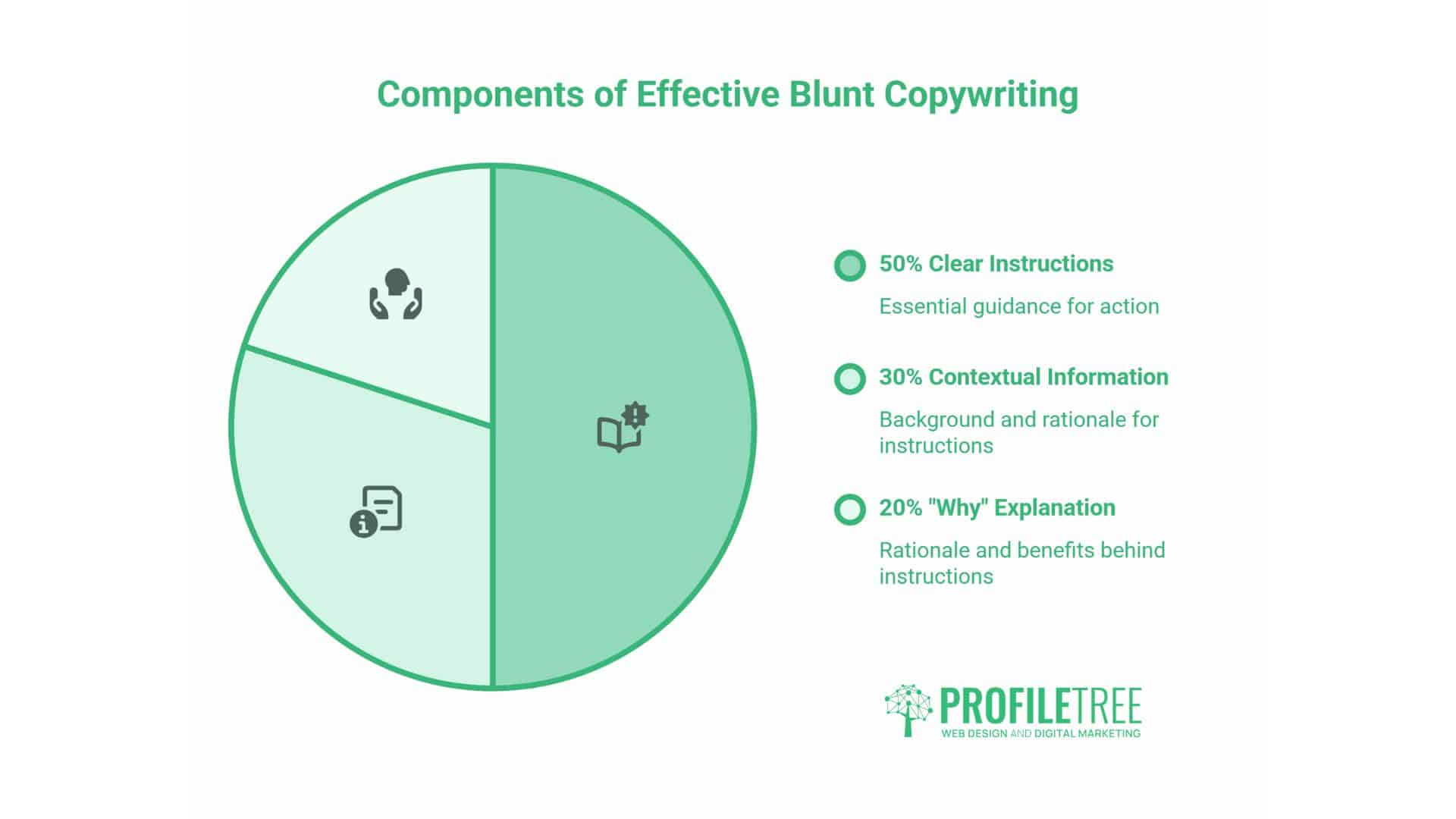 Components of Effective Blunt Copywriting

50% Clear Instructions

Essential guidance for action

30% Contextual Information

Background and rationale for instructions

20% "Why" Explanation

Rationale and benefits behind instructions

PROFILETREE
WEB DESIGN AND DIGITAL MARKETING